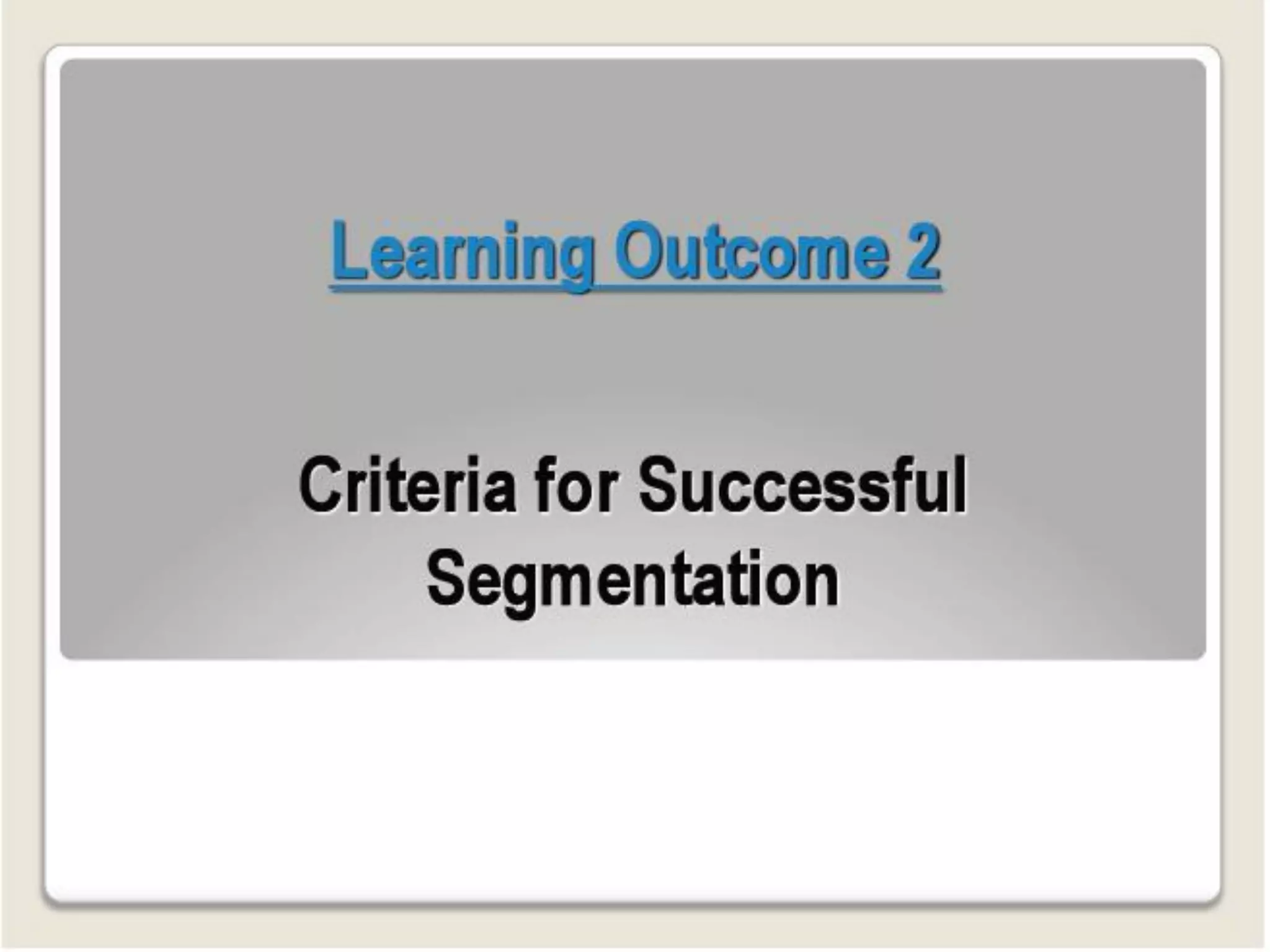 Learning Outcome 2

Criteria for Successful Segmentation